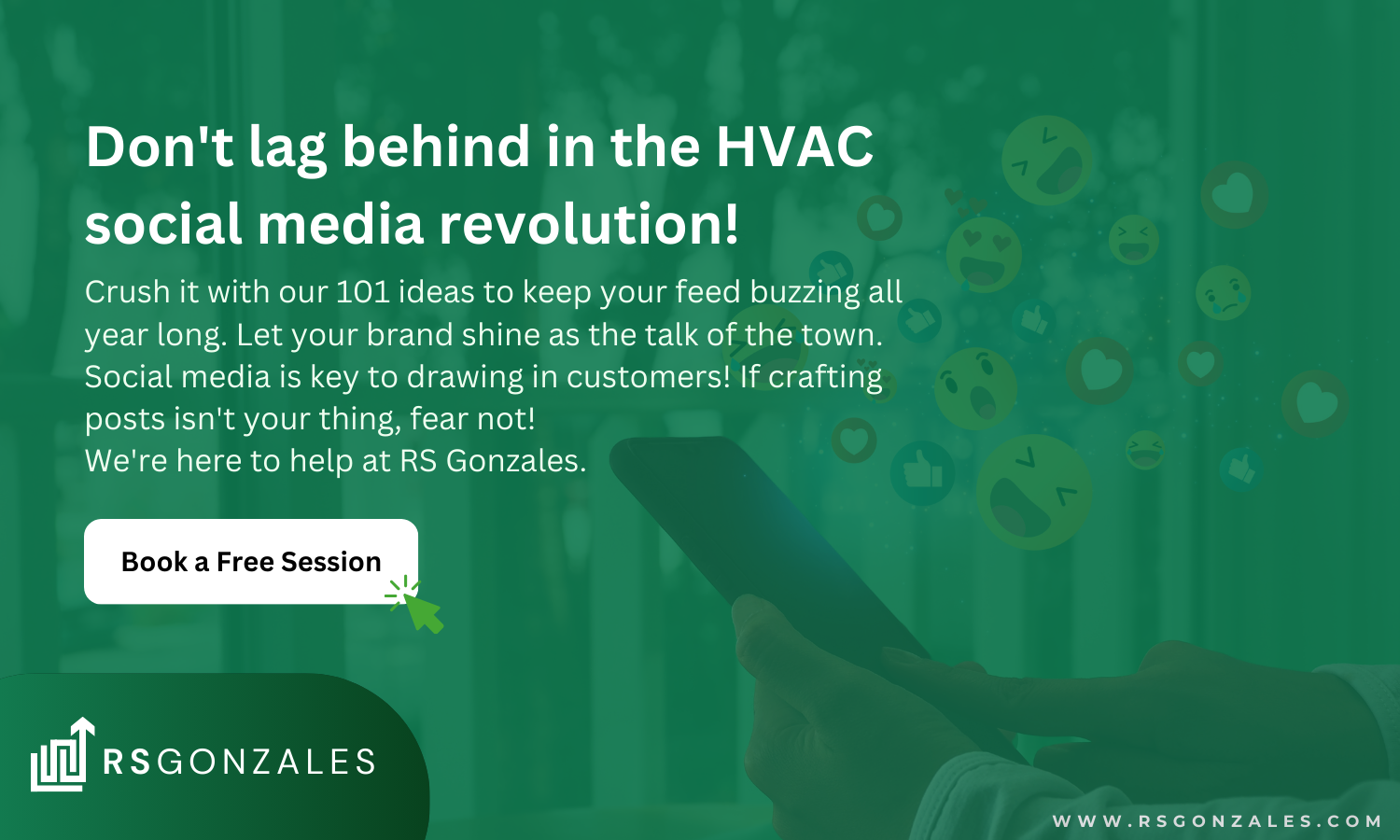 Don't lag behind in the HVAC social media revolution!

Crush it with our 101 ideas to keep your feed buzzing all year long. Let your brand shine as the talk of the town. Social media is key to drawing in customers! If crafting posts isn't your thing, fear not!
We're here to help at RS Gonzales.

Book a Free Session

RSGONZALES

WWW.RSGONZALES.COM